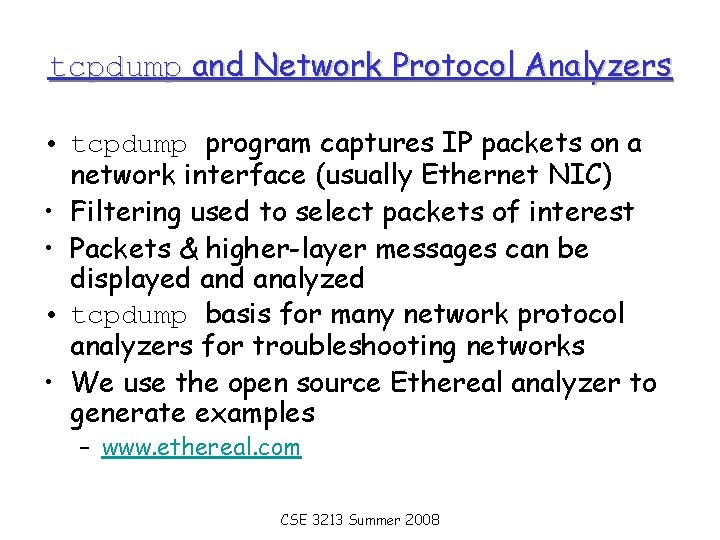 tcpdump and Network Protocol Analyzers

• tcpdump program captures IP packets on a network interface (usually Ethernet NIC)
• Filtering used to select packets of interest
• Packets & higher-layer messages can be displayed and analyzed
• tcpdump basis for many network protocol analyzers for troubleshooting networks
• We use the open source Ethereal analyzer to generate examples
– www.ethereal.com

CSE 3213 Summer 2008